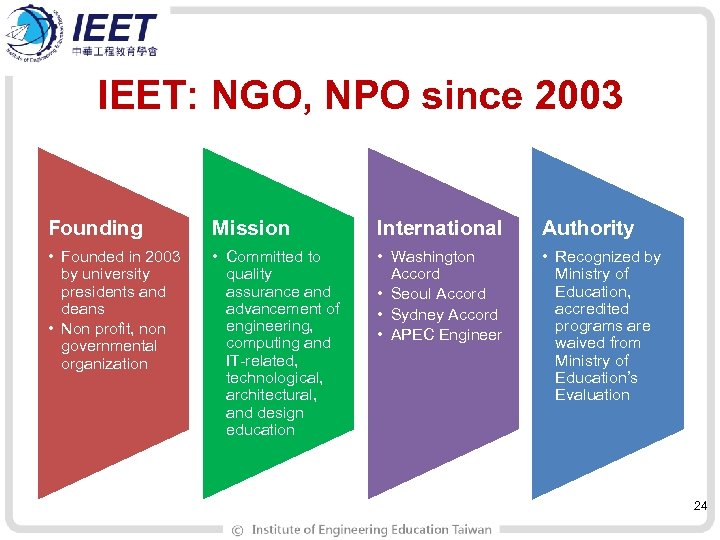 IEET
中華工程教育學會

IEET: NGO, NPO since 2003

Founding
• Founded in 2003 by university presidents and deans
• Non profit, non governmental organization

Mission
• Committed to quality assurance and advancement of engineering, computing and IT-related, technological, architectural, and design education

International
• Washington Accord
• Seoul Accord
• Sydney Accord
• APEC Engineer

Authority
• Recognized by Ministry of Education, accredited programs are waived from Ministry of Education's Evaluation

24

© Institute of Engineering Education Taiwan